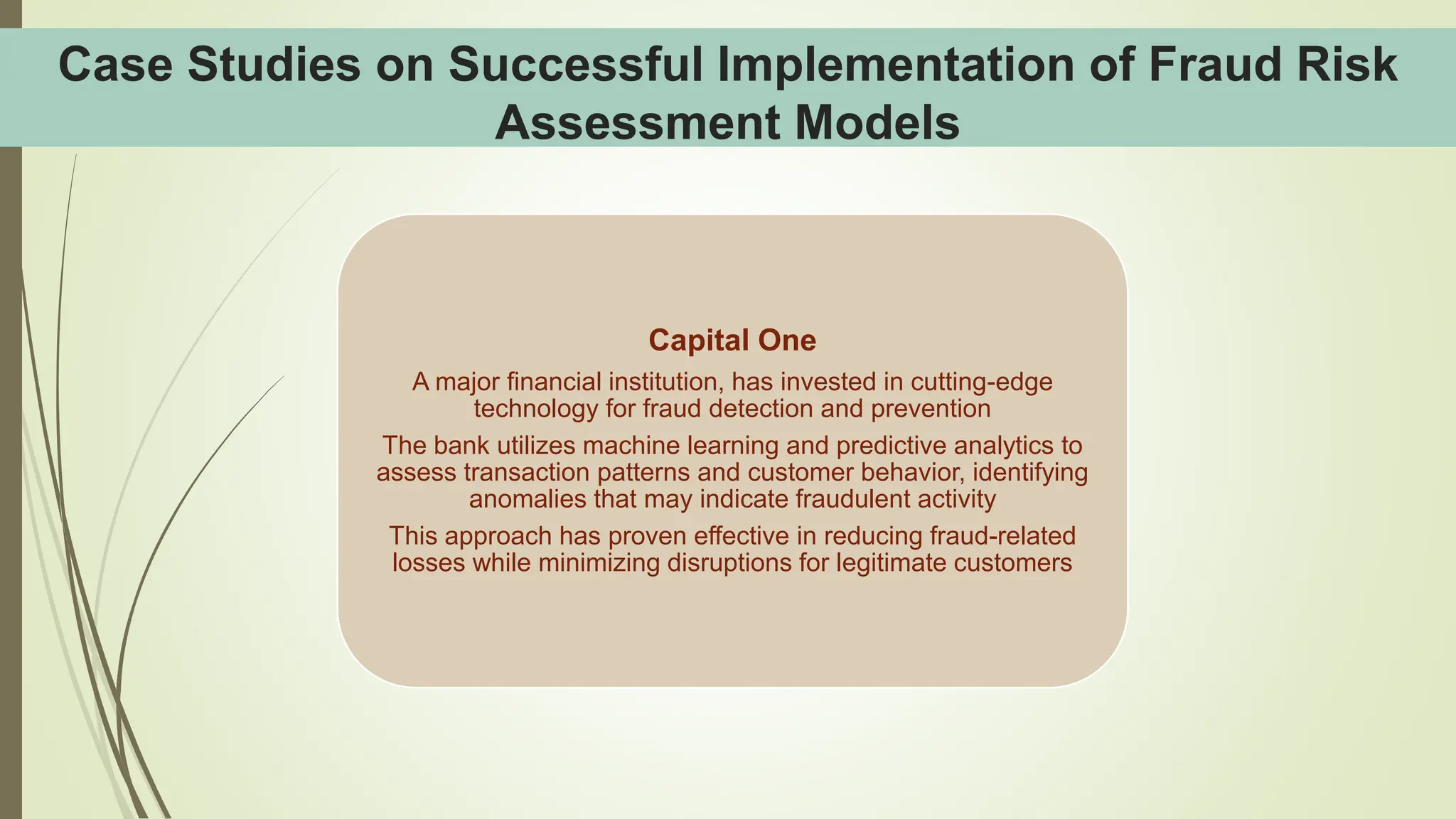 Case Studies on Successful Implementation of Fraud Risk Assessment Models

Capital One

A major financial institution, has invested in cutting-edge technology for fraud detection and prevention

The bank utilizes machine learning and predictive analytics to assess transaction patterns and customer behavior, identifying anomalies that may indicate fraudulent activity

This approach has proven effective in reducing fraud-related losses while minimizing disruptions for legitimate customers